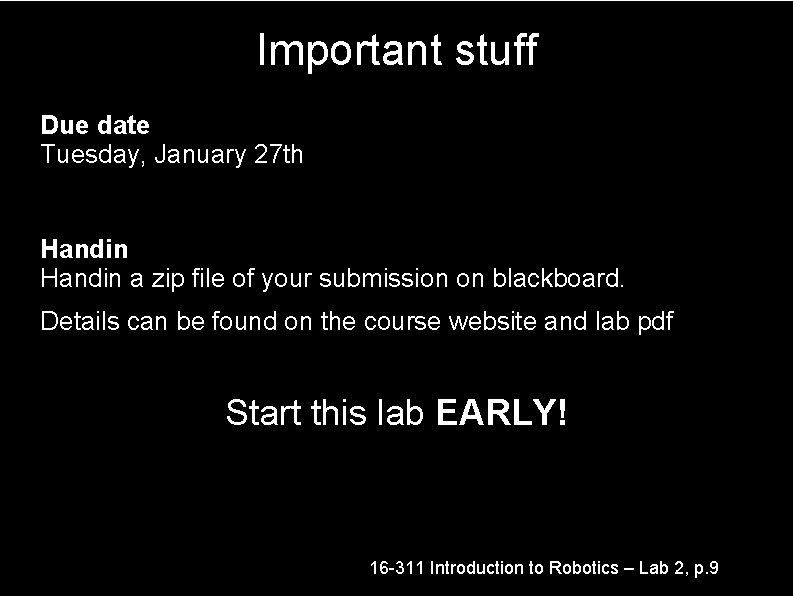 Important stuff

Due date
Tuesday, January 27th

Handin
Handin a zip file of your submission on blackboard.

Details can be found on the course website and lab pdf

Start this lab EARLY!

16-311 Introduction to Robotics – Lab 2, p.9